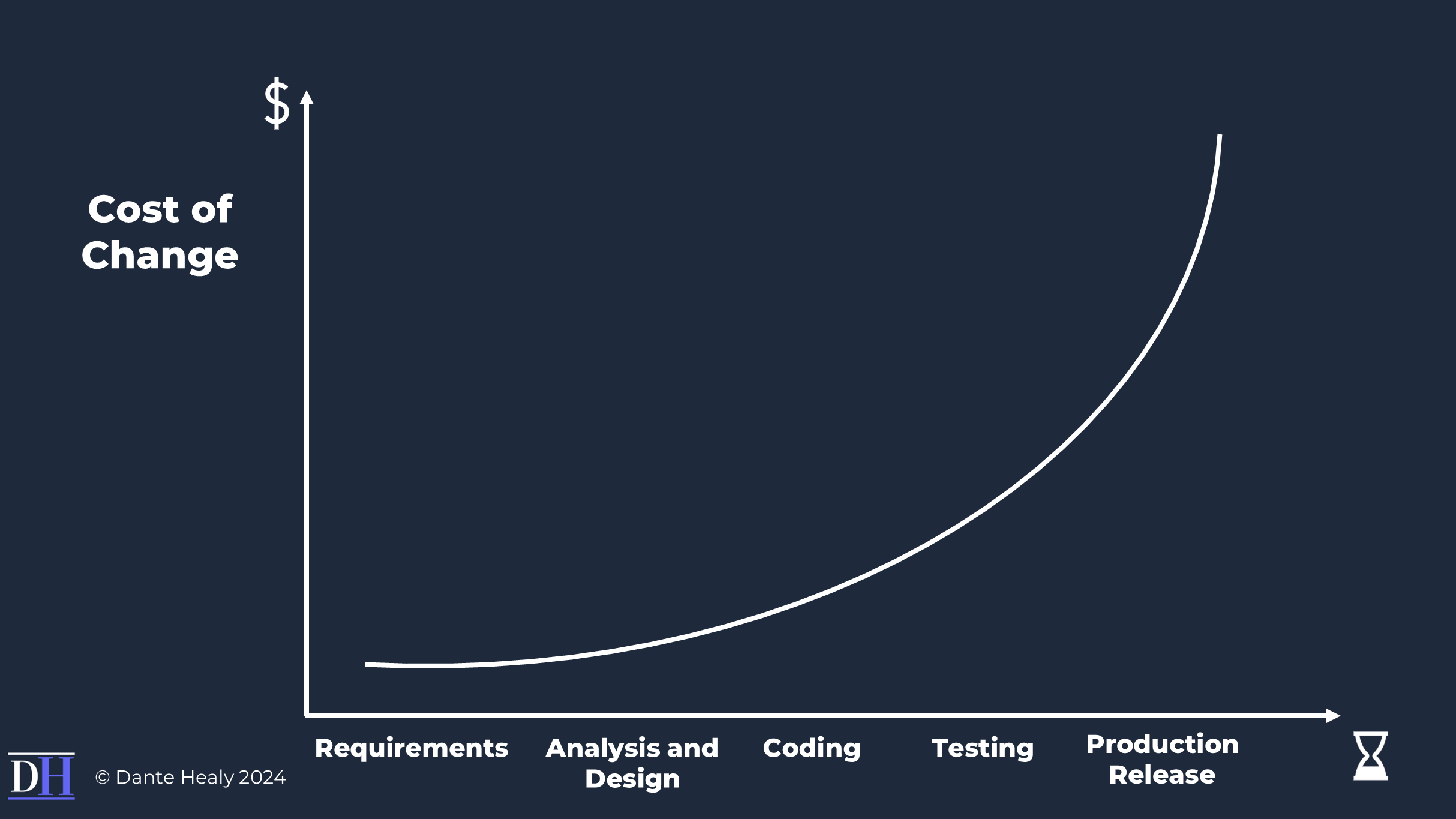 $

Cost of Change

Requirements

Analysis and Design

Coding

Testing

Production Release

DH

© Dante Healy 2024